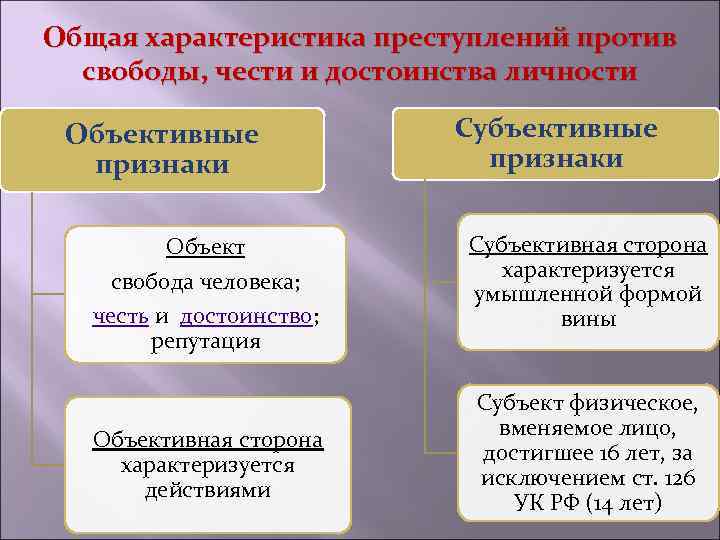 Общая характеристика преступлений против свободы, чести и достоинства личности

Объективные признаки

Объект
свобода человека;
честь и достоинство;
репутация

Объективная сторона характеризуется действиями

Субъективные признаки

Субъективная сторона характеризуется умышленной формой вины

Субъект физическое, вменяемое лицо, достигшее 16 лет, за исключением ст. 126 УК РФ (14 лет)